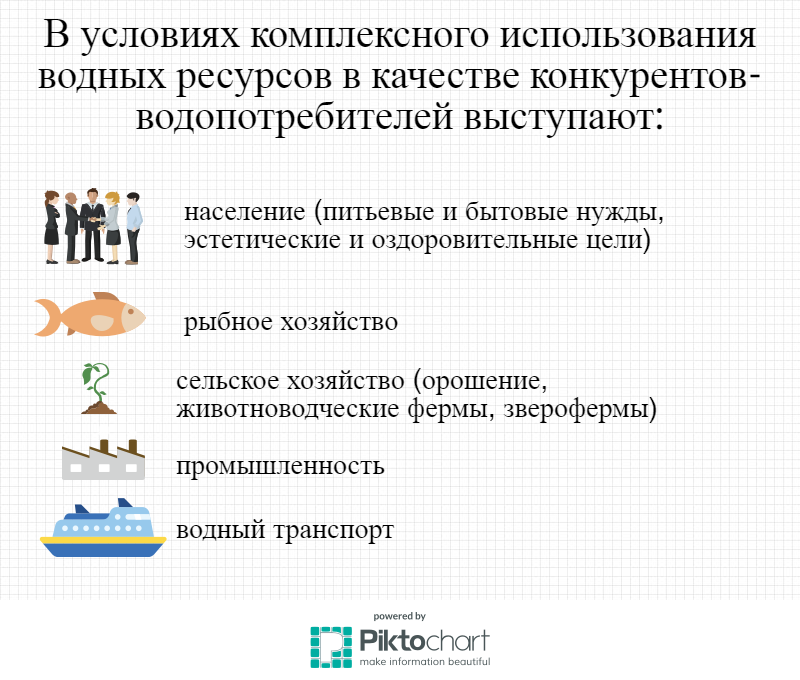 В условиях комплексного использования водных ресурсов в качестве конкурентов-водопотребителей выступают:

население (питьевые и бытовые нужды, эстетические и оздоровительные цели)

рыбное хозяйство

сельское хозяйство (орошение, животноводческие фермы, зверофермы)

промышленность

водный транспорт

powered by
Piktochart
make information beautiful